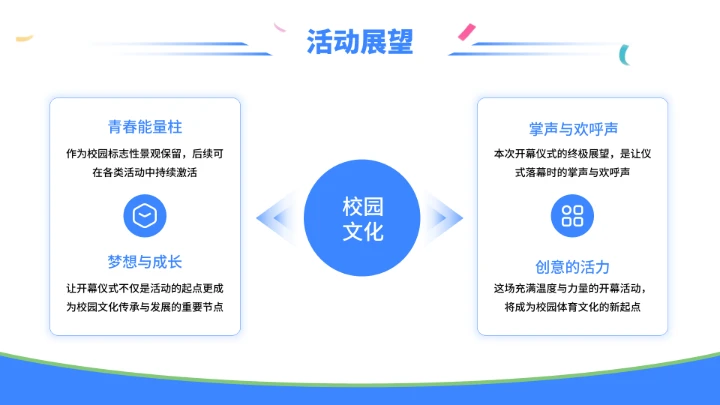 活动展望

青春能量柱

作为校园标志性景观保留，后续可在各类活动中持续激活

梦想与成长

让开幕仪式不仅是活动的起点更成为校园文化传承与发展的重要节点

校园文化

掌声与欢呼声

本次开幕仪式的终极展望，是让仪式落幕时的掌声与欢呼声

创意的活力

这场充满温度与力量的开幕活动，将成为校园体育文化的新起点